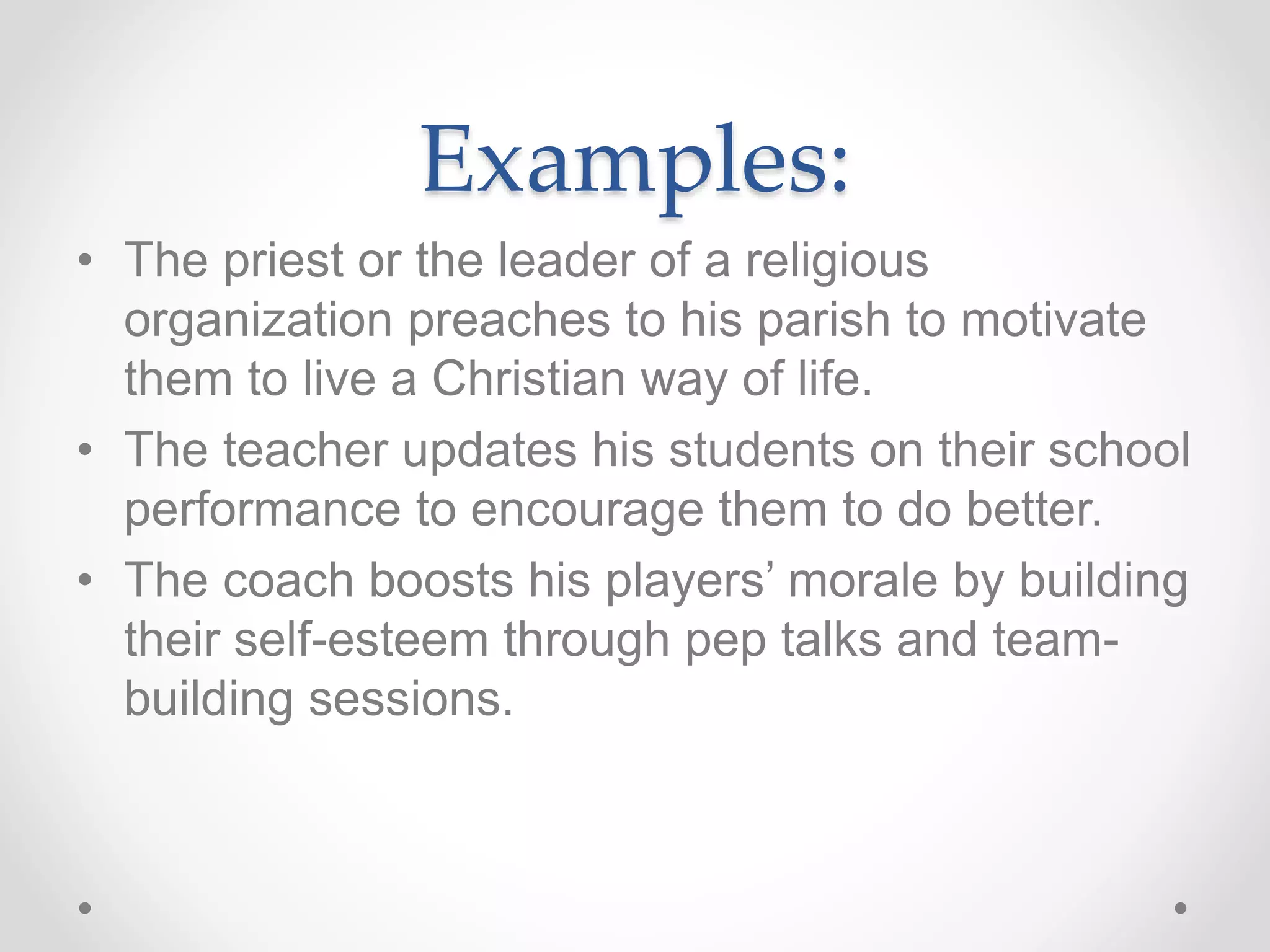 Examples:

• The priest or the leader of a religious organization preaches to his parish to motivate them to live a Christian way of life.
• The teacher updates his students on their school performance to encourage them to do better.
• The coach boosts his players' morale by building their self-esteem through pep talks and team-building sessions.